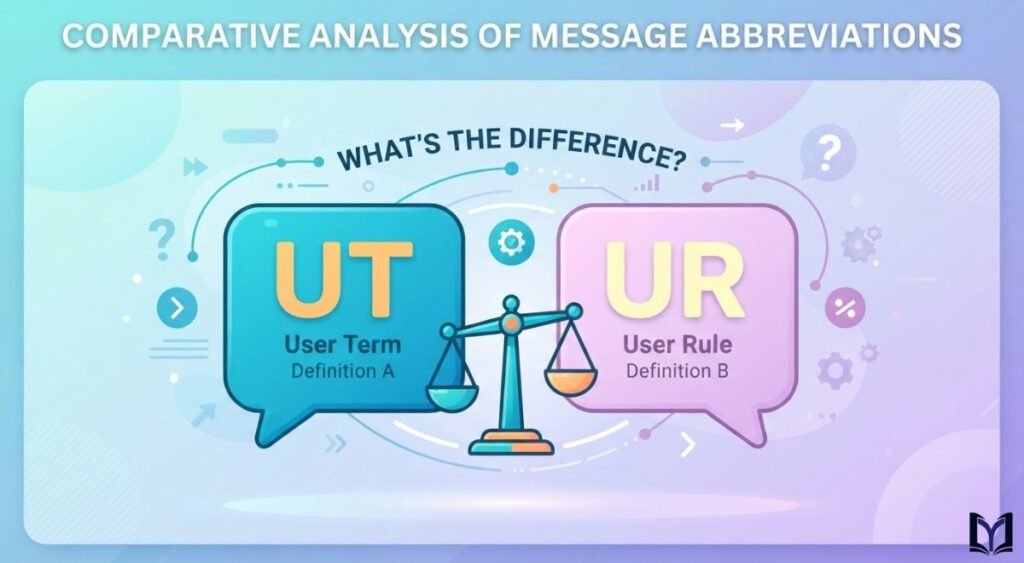 COMPARATIVE ANALYSIS OF MESSAGE ABBREVIATIONS

WHAT'S THE DIFFERENCE?

UT
User Term
Definition A

UR
User Rule
Definition B